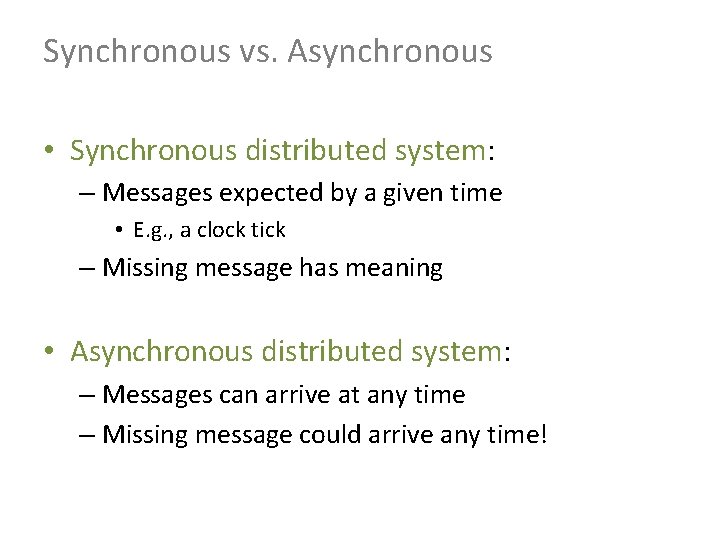 Synchronous vs. Asynchronous

• Synchronous distributed system:
– Messages expected by a given time
• E.g., a clock tick
– Missing message has meaning

• Asynchronous distributed system:
– Messages can arrive at any time
– Missing message could arrive any time!